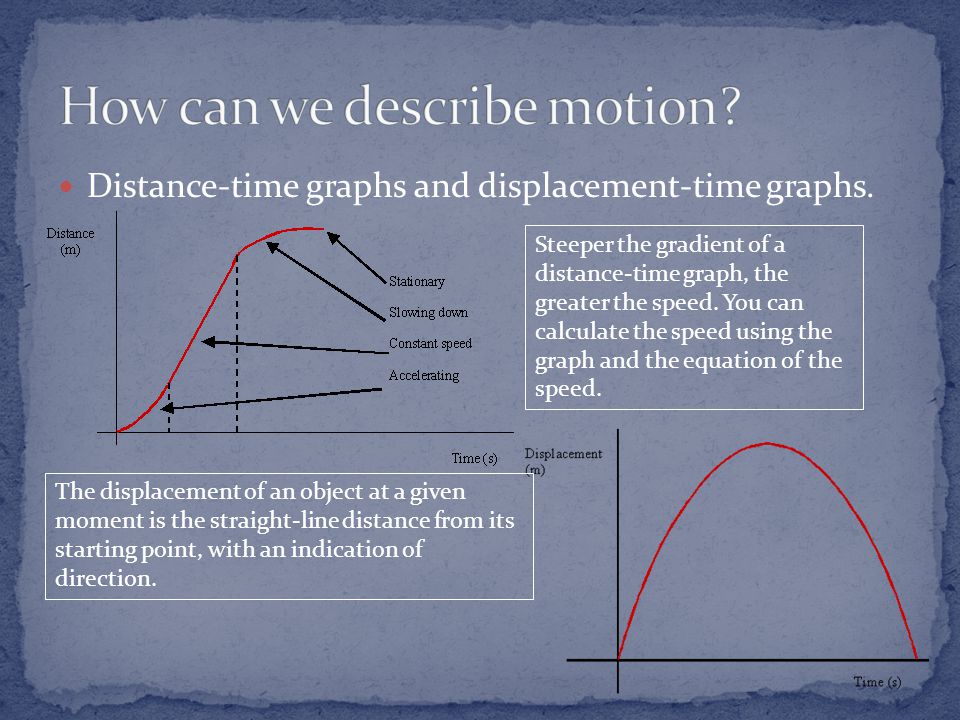 How can we describe motion?

Distance-time graphs and displacement-time graphs.

Distance (m)

Stationary

Slowing down

Constant speed

Accelerating

Time (s)

Steeper the gradient of a distance-time graph, the greater the speed. You can calculate the speed using the graph and the equation of the speed.

The displacement of an object at a given moment is the straight-line distance from its starting point, with an indication of direction.

Displacement (m)

Time (s)